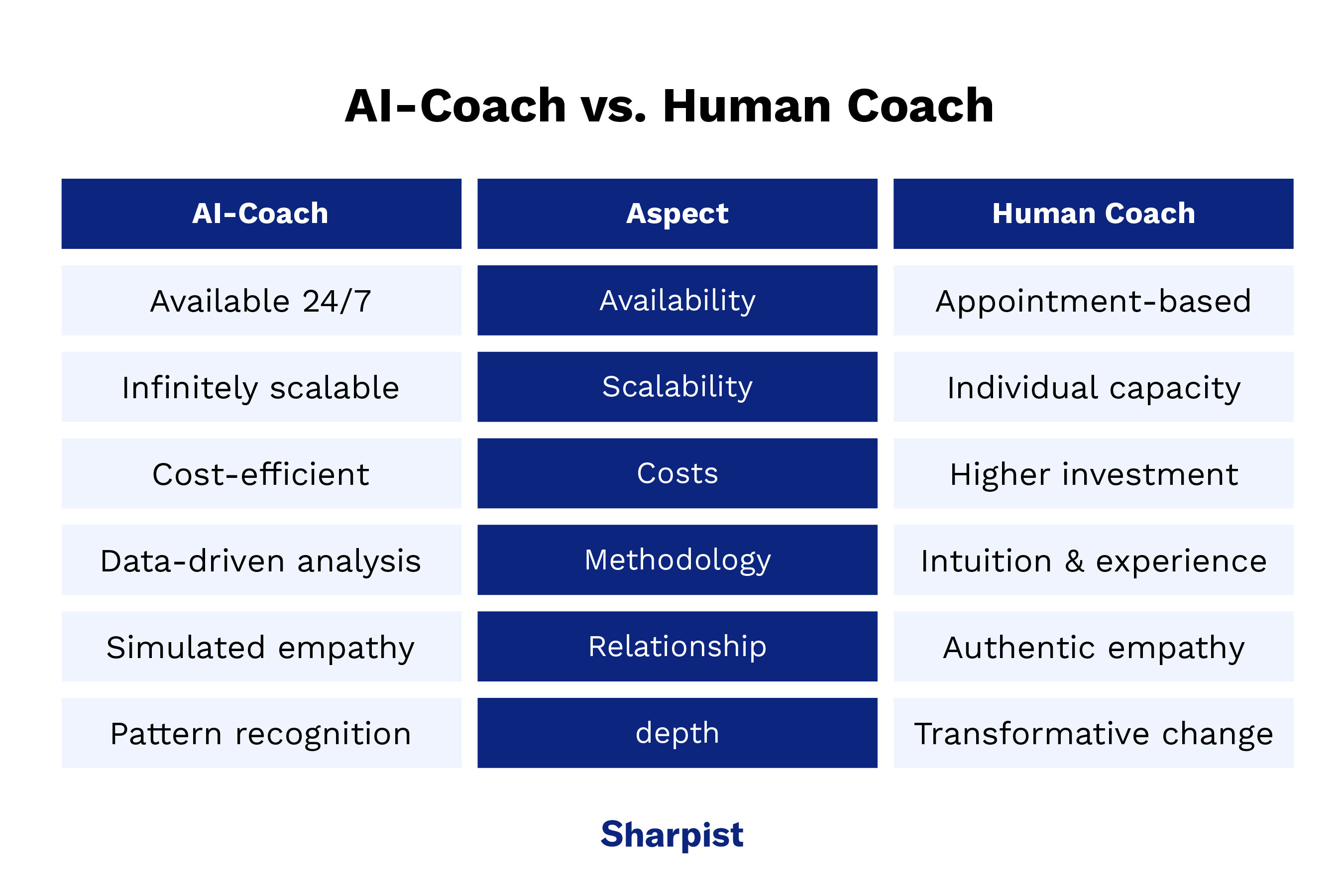 AI-Coach vs. Human Coach

| AI-Coach | Aspect | Human Coach |
|---|---|---|
| Available 24/7 | Availability | Appointment-based |
| Infinitely scalable | Scalability | Individual capacity |
| Cost-efficient | Costs | Higher investment |
| Data-driven analysis | Methodology | Intuition & experience |
| Simulated empathy | Relationship | Authentic empathy |
| Pattern recognition | depth | Transformative change |

Sharpist